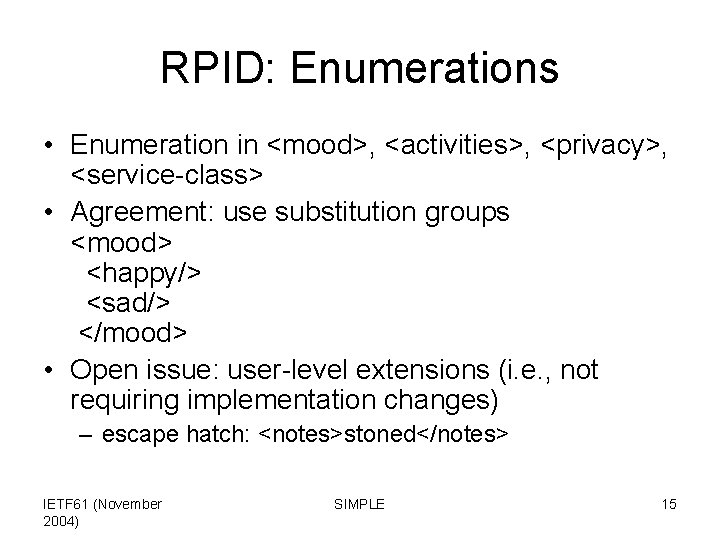 RPID: Enumerations

• Enumeration in <mood>, <activities>, <privacy>, <service-class>

• Agreement: use substitution groups
<mood>
<happy/>
<sad/>
</mood>

• Open issue: user-level extensions (i.e., not requiring implementation changes)
– escape hatch: <notes>stoned</notes>

IETF61 (November 2004)

SIMPLE

15